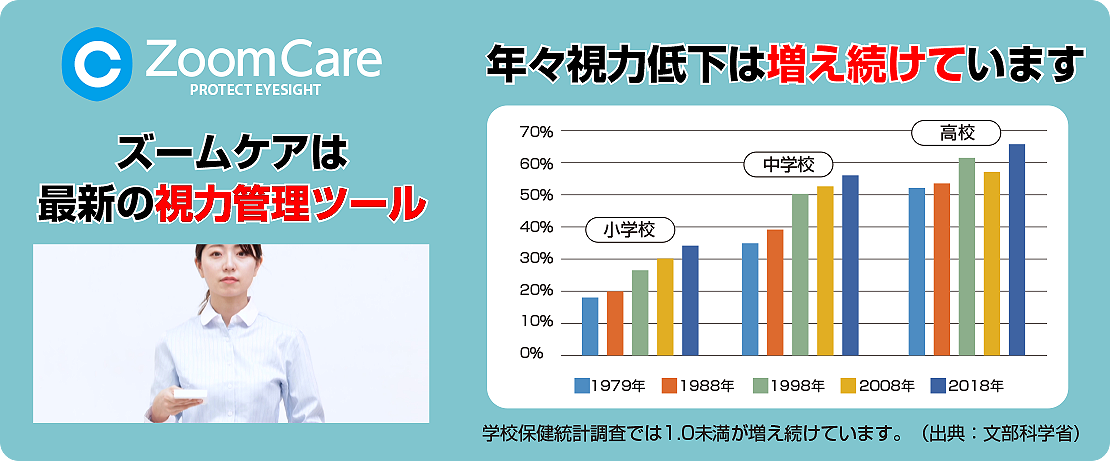 ZoomCare
PROTECT EYESIGHT

ズームケアは
最新の視力管理ツール

年々視力低下は増え続けています

70%
60%
50%
40%
30%
20%
10%
0%

小学校
中学校
高校

1979年 1988年 1998年 2008年 2018年

学校保健統計調査では1.0未満が増え続けています。（出典：文部科学省）